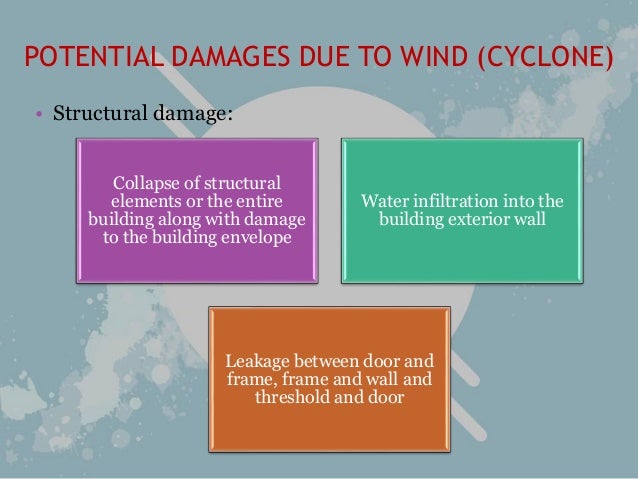 POTENTIAL DAMAGES DUE TO WIND (CYCLONE)

• Structural damage:

Collapse of structural elements or the entire building along with damage to the building envelope

Water infiltration into the building exterior wall

Leakage between door and frame, frame and wall and threshold and door